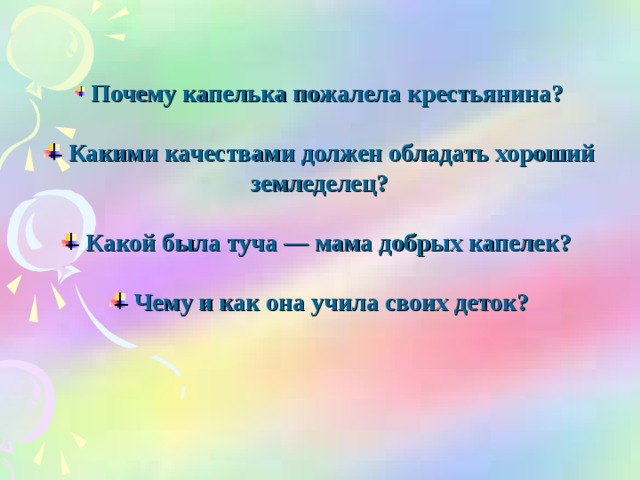 Почему капелька пожалела крестьянина?

Какими качествами должен обладать хороший земледелец?

Какой была туча — мама добрых капелек?

Чему и как она учила своих деток?